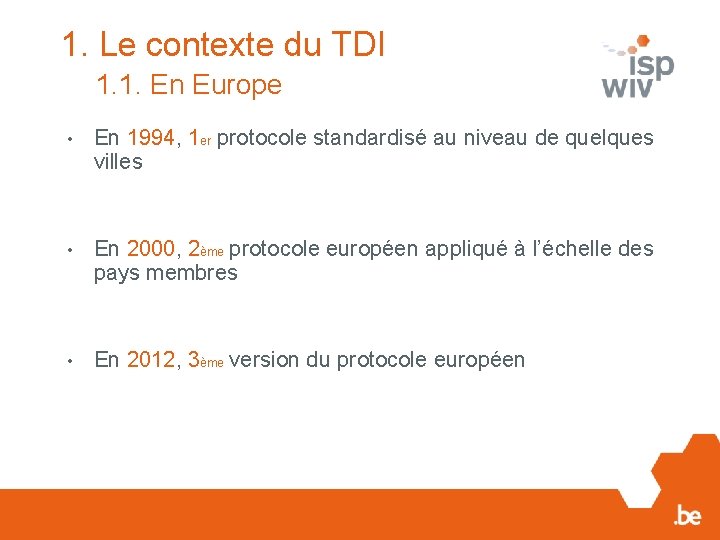 1. Le contexte du TDI

1.1. En Europe

isp wiv

• En 1994, 1er protocole standardisé au niveau de quelques villes

• En 2000, 2ème protocole européen appliqué à l'échelle des pays membres

• En 2012, 3ème version du protocole européen

.be